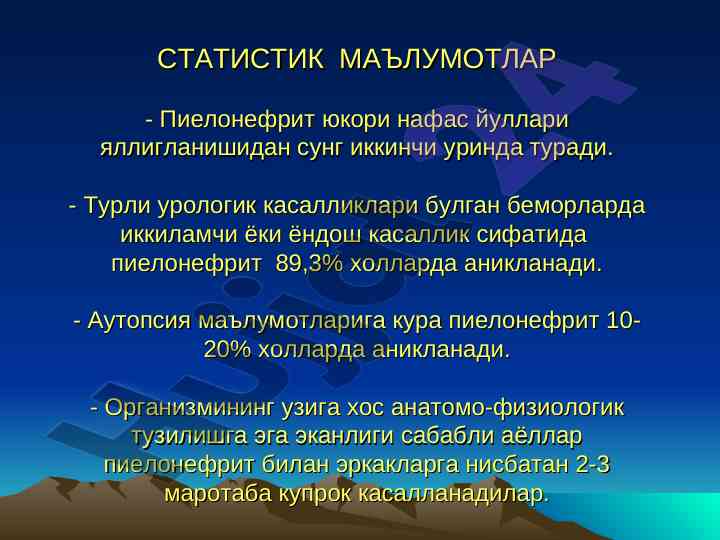 СТАТИСТИК МАЪЛУМОТЛАР

- Пиелонефрит юкори нафас йуллари яллигланишидан сунг иккинчи уринда туради.

- Турли урологик касалликлари булган беморларда иккиламчи ёки ёндош касаллик сифатида пиелонефрит 89,3% холларда аникланади.

- Аутопсия маълумотларига кура пиелонефрит 10-20% холларда аникланади.

- Организмининг узига хос анатомо-физиологик тузилишга эга эканлиги сабабли аёллар пиелонефрит билан эркакларга нисбатан 2-3 маротаба купрок касалланадилар.